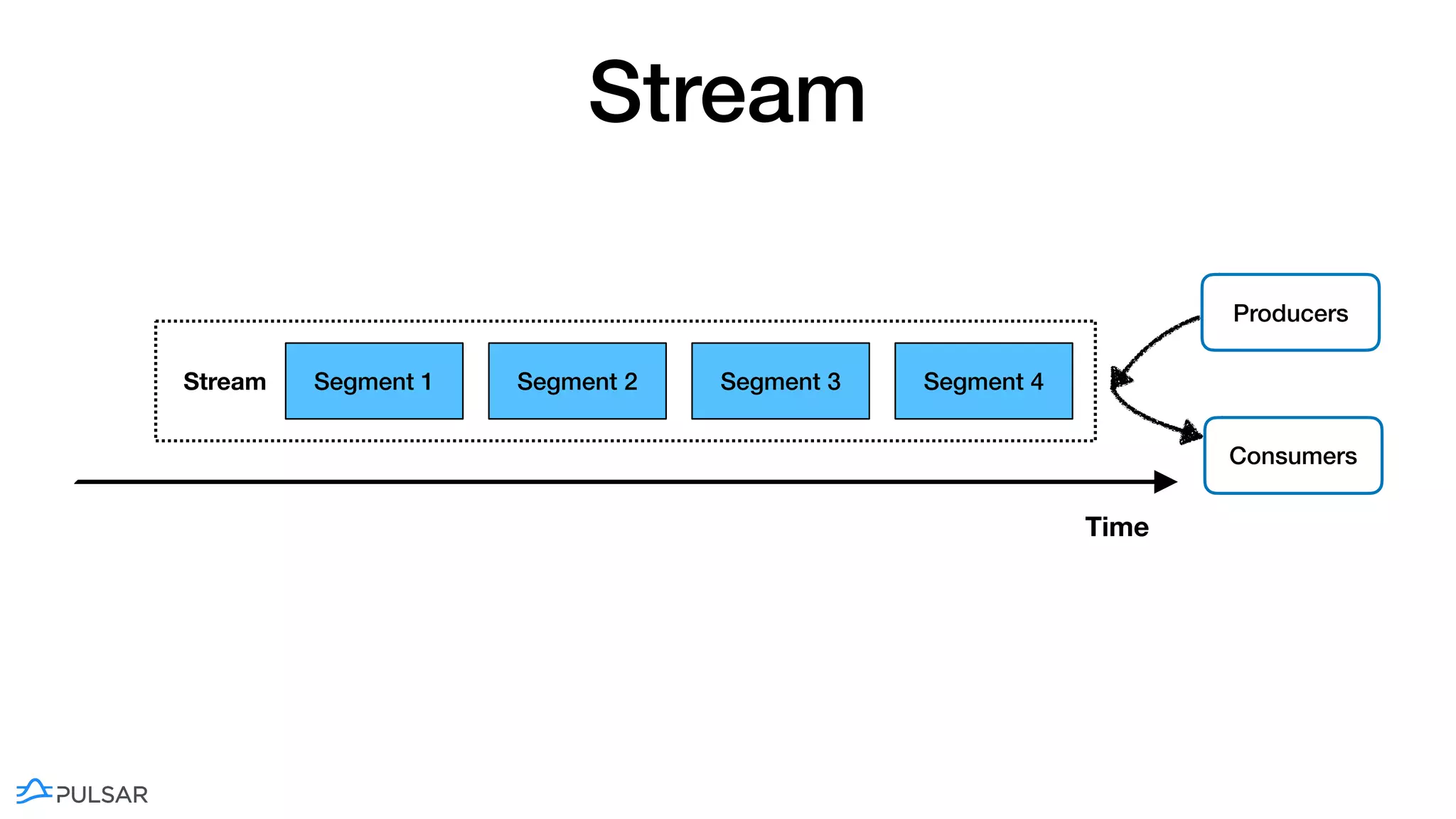 Stream

Stream Segment 1 Segment 2 Segment 3 Segment 4

Producers

Consumers

Time

PULSAR